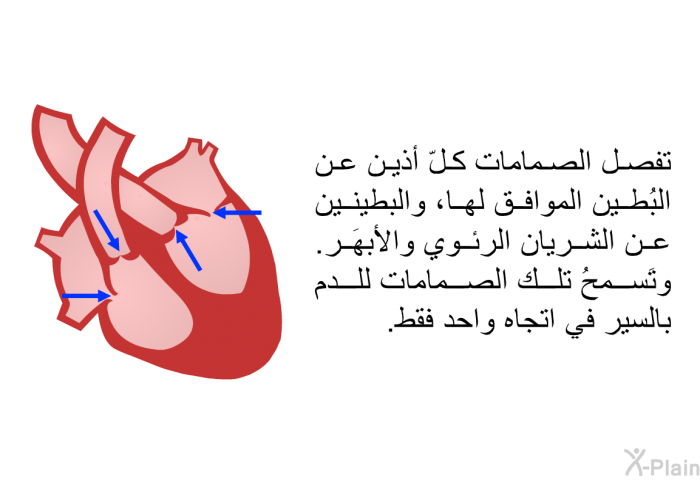 تفصل الصمامات كلّ أذين عن البُطين الموافق لها، والبطينين عن الشريان الرئوي والأبهَر. وتَسمحُ تلك الصمامات للدم بالسير في اتجاه واحد فقط.

X-Plain